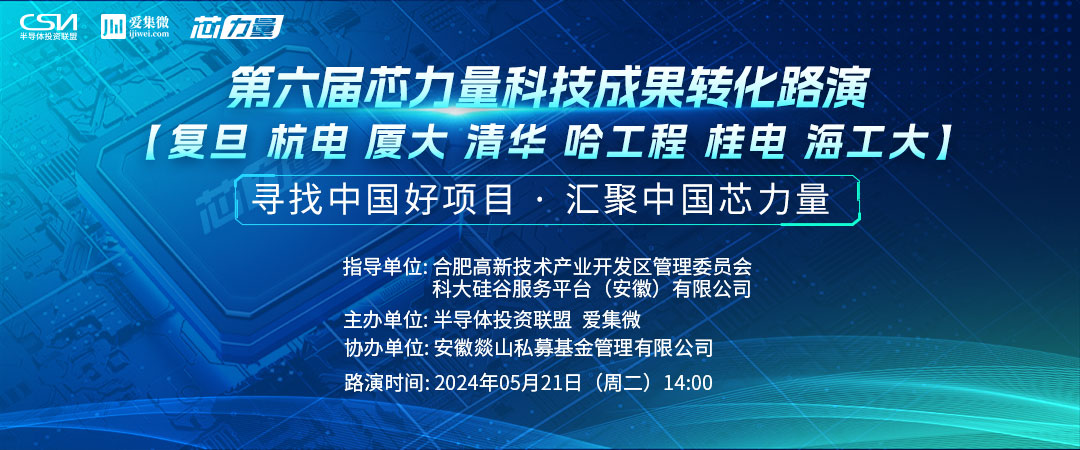 CSIA
半导体投资联盟

爱集微
ijiwei.com

芯力量

第六届芯力量科技成果转化路演
【复旦 杭电 厦大 清华 哈工程 桂电 海工大】
寻找中国好项目 · 汇聚中国芯力量

指导单位: 合肥高新技术产业开发区管理委员会
科大硅谷服务平台（安徽）有限公司
主办单位: 半导体投资联盟 爱集微
协办单位: 安徽燚山私募基金管理有限公司
路演时间: 2024年05月21日（周二）14:00